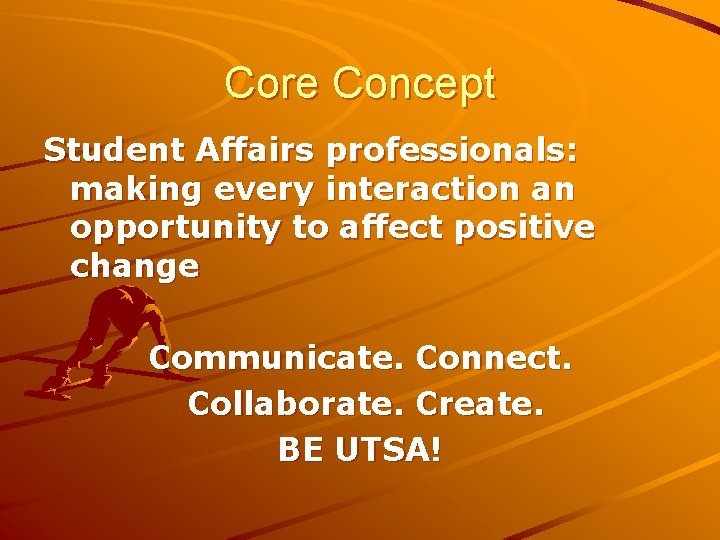 Core Concept

Student Affairs professionals: making every interaction an opportunity to affect positive change

Communicate. Connect.
Collaborate. Create.
BE UTSA!